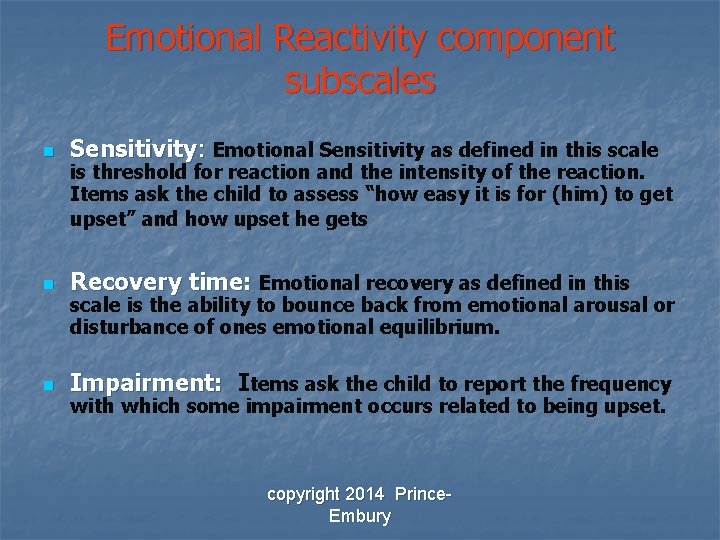 Emotional Reactivity component subscales

Sensitivity: Emotional Sensitivity as defined in this scale is threshold for reaction and the intensity of the reaction. Items ask the child to assess "how easy it is for (him) to get upset" and how upset he gets

Recovery time: Emotional recovery as defined in this scale is the ability to bounce back from emotional arousal or disturbance of ones emotional equilibrium.

Impairment: Items ask the child to report the frequency with which some impairment occurs related to being upset.

copyright 2014 Prince-Embury